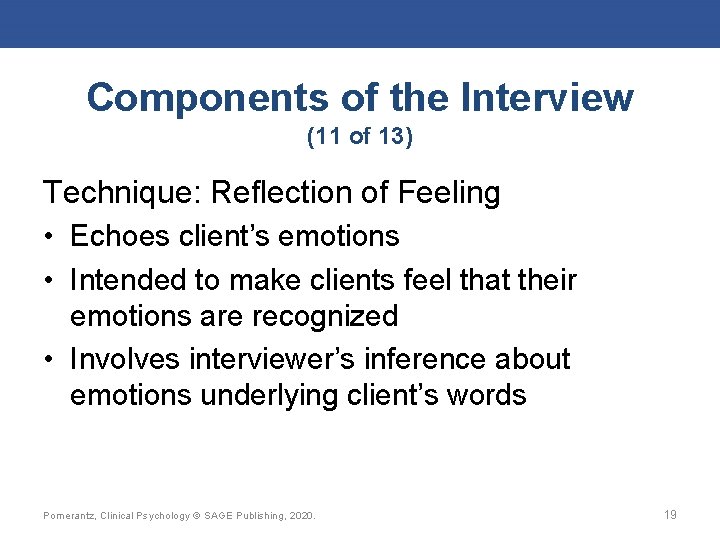 Components of the Interview
(11 of 13)

Technique: Reflection of Feeling

• Echoes client's emotions
• Intended to make clients feel that their emotions are recognized
• Involves interviewer's inference about emotions underlying client's words

Pomerantz, Clinical Psychology © SAGE Publishing, 2020.

19